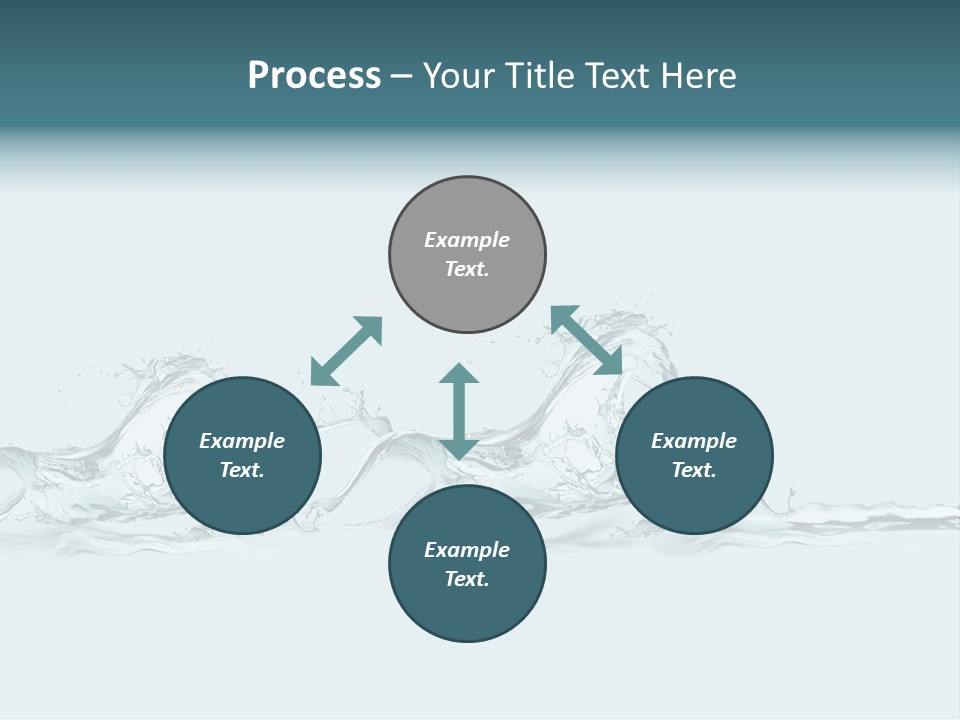 Process – Your Title Text Here

Example Text.

Example Text.

Example Text.

Example Text.